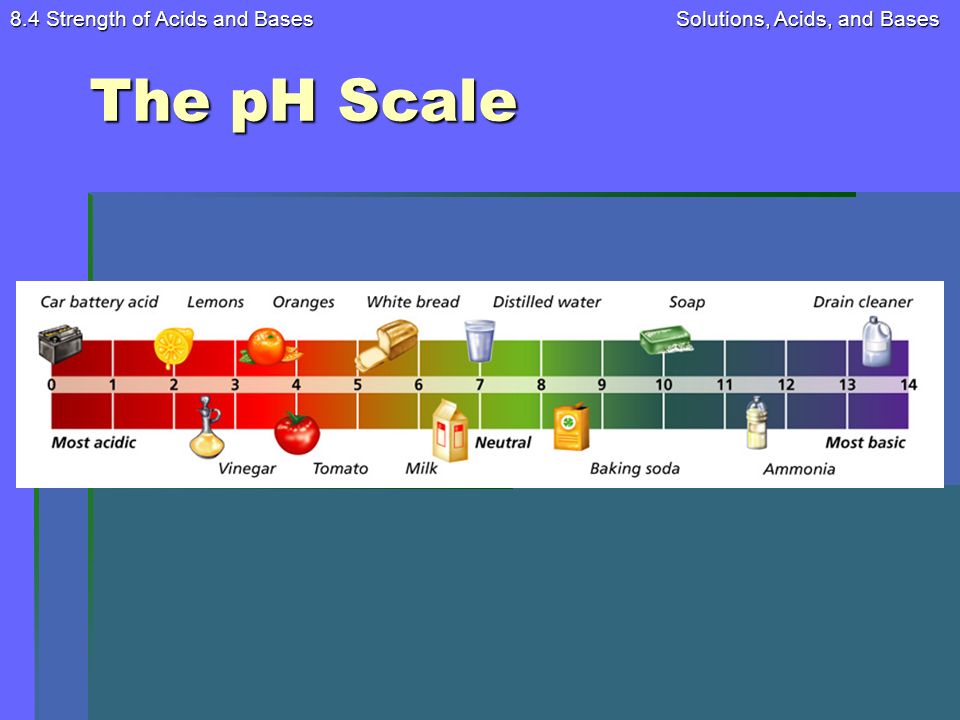 8.4 Strength of Acids and Bases

Solutions, Acids, and Bases

The pH Scale

Car battery acid
Lemons
Oranges
White bread
Distilled water
Soap
Drain cleaner

0 1 2 3 4 5 6 7 8 9 10 11 12 13 14

Most acidic
Vinegar
Tomato
Milk
Neutral
Baking soda
Ammonia
Most basic